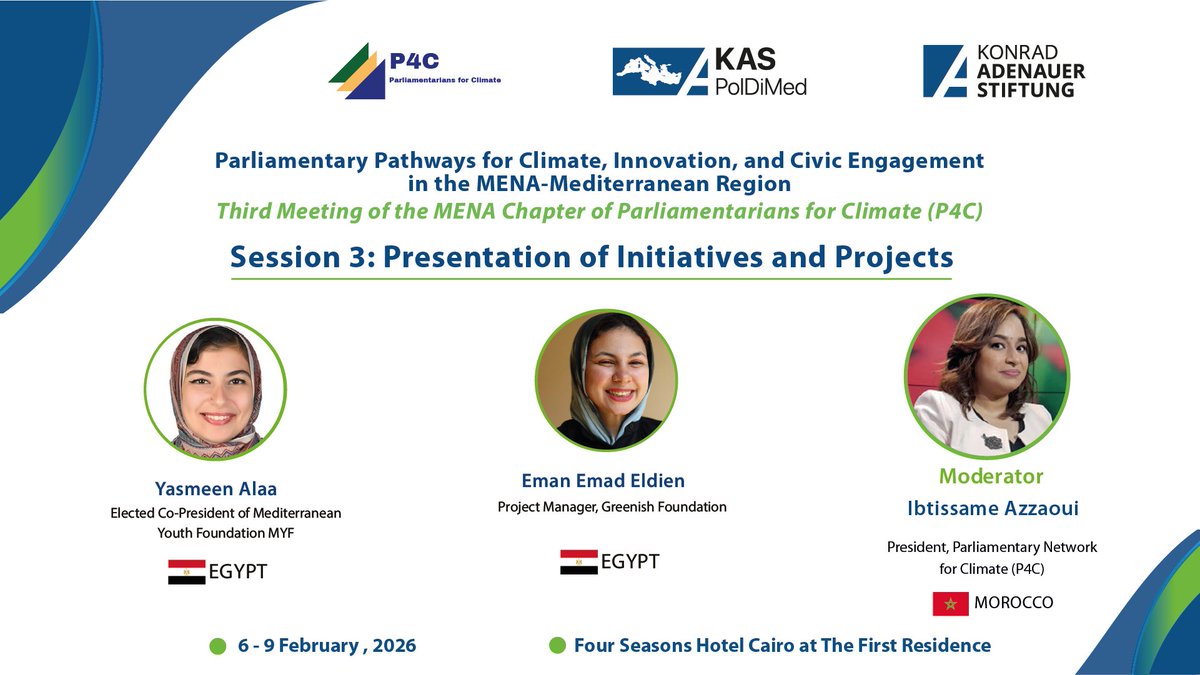 P4C
Parliamentarians for Climate

KAS
PolDiMed

KONRAD ADENAUER STIFTUNG

Parliamentary Pathways for Climate, Innovation, and Civic Engagement in the MENA-Mediterranean Region
Third Meeting of the MENA Chapter of Parliamentarians for Climate (P4C)

Session 3: Presentation of Initiatives and Projects

Yasmeen Alaa
Elected Co-President of Mediterranean Youth Foundation MYF
EGYPT

Eman Emad Eldien
Project Manager, Greenish Foundation
EGYPT

Moderator
Ibtissame Azzaoui
President, Parliamentary Network for Climate (P4C)
MOROCCO

6 - 9 February , 2026

Four Seasons Hotel Cairo at The First Residence